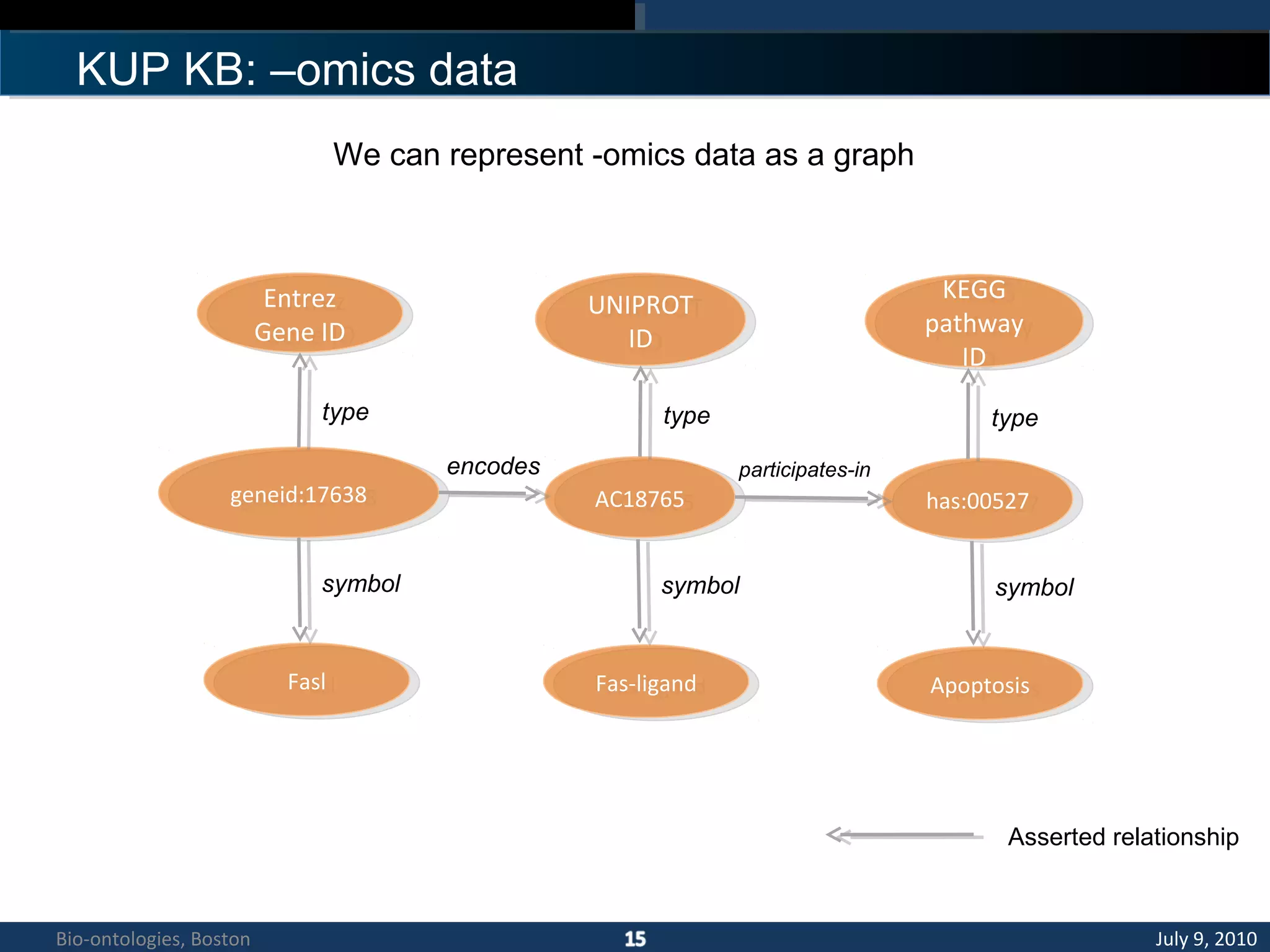 KUP KB: –omics data

We can represent -omics data as a graph

Entrez Gene ID

UNIPROT ID

KEGG pathway ID

type

type

type

geneid:17638

encodes

AC18765

participates-in

has:00527

symbol

symbol

symbol

Fasl

Fas-ligand

Apoptosis

Asserted relationship

Bio-ontologies, Boston

15

July 9, 2010